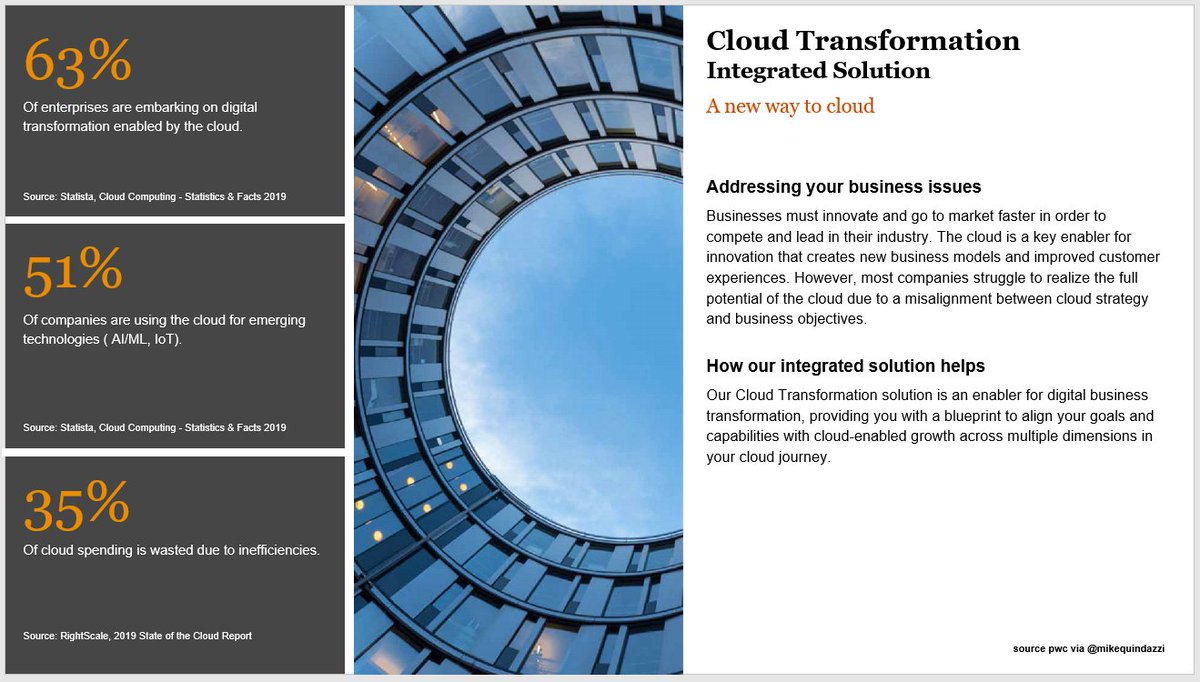 63%
Of enterprises are embarking on digital transformation enabled by the cloud.

Source: Statista, Cloud Computing - Statistics & Facts 2019

51%
Of companies are using the cloud for emerging technologies ( AI/ML, IoT).

Source: Statista, Cloud Computing - Statistics & Facts 2019

35%
Of cloud spending is wasted due to inefficiencies.

Source: RightScale, 2019 State of the Cloud Report

Cloud Transformation
Integrated Solution

A new way to cloud

Addressing your business issues

Businesses must innovate and go to market faster in order to compete and lead in their industry. The cloud is a key enabler for innovation that creates new business models and improved customer experiences. However, most companies struggle to realize the full potential of the cloud due to a misalignment between cloud strategy and business objectives.

How our integrated solution helps

Our Cloud Transformation solution is an enabler for digital business transformation, providing you with a blueprint to align your goals and capabilities with cloud-enabled growth across multiple dimensions in your cloud journey.

source pwc via @mikequindazzi